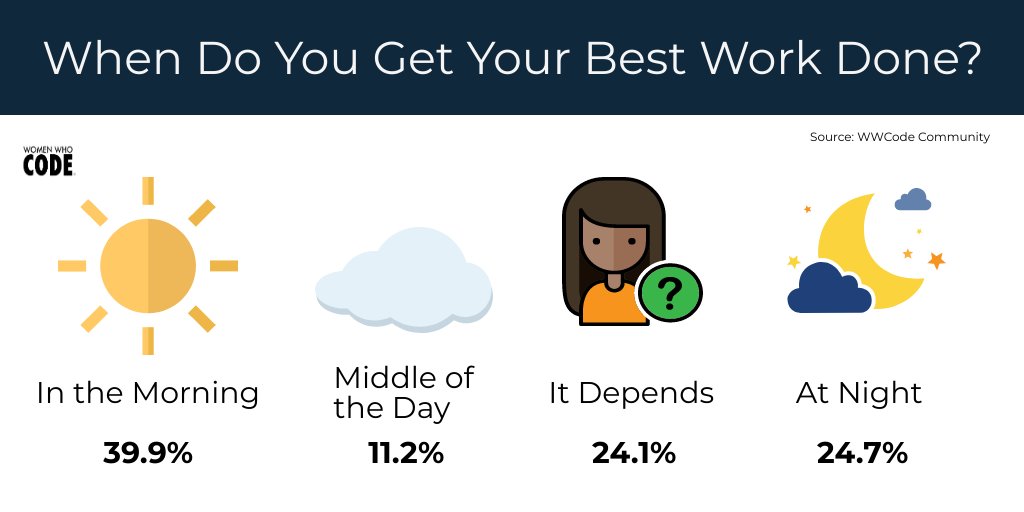 When Do You Get Your Best Work Done?

Source: WWCode Community

WOMEN WHO CODE

?

In the Morning
39.9%

Middle of the Day
11.2%

It Depends
24.1%

At Night
24.7%